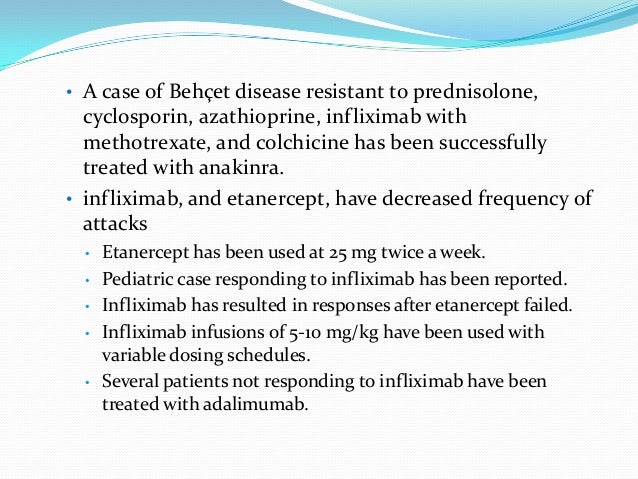 • A case of Behçet disease resistant to prednisolone, cyclosporin, azathioprine, infliximab with methotrexate, and colchicine has been successfully treated with anakinra.

• infliximab, and etanercept, have decreased frequency of attacks

• Etanercept has been used at 25 mg twice a week.

• Pediatric case responding to infliximab has been reported.

• Infliximab has resulted in responses after etanercept failed.

• Infliximab infusions of 5-10 mg/kg have been used with variable dosing schedules.

• Several patients not responding to infliximab have been treated with adalimumab.